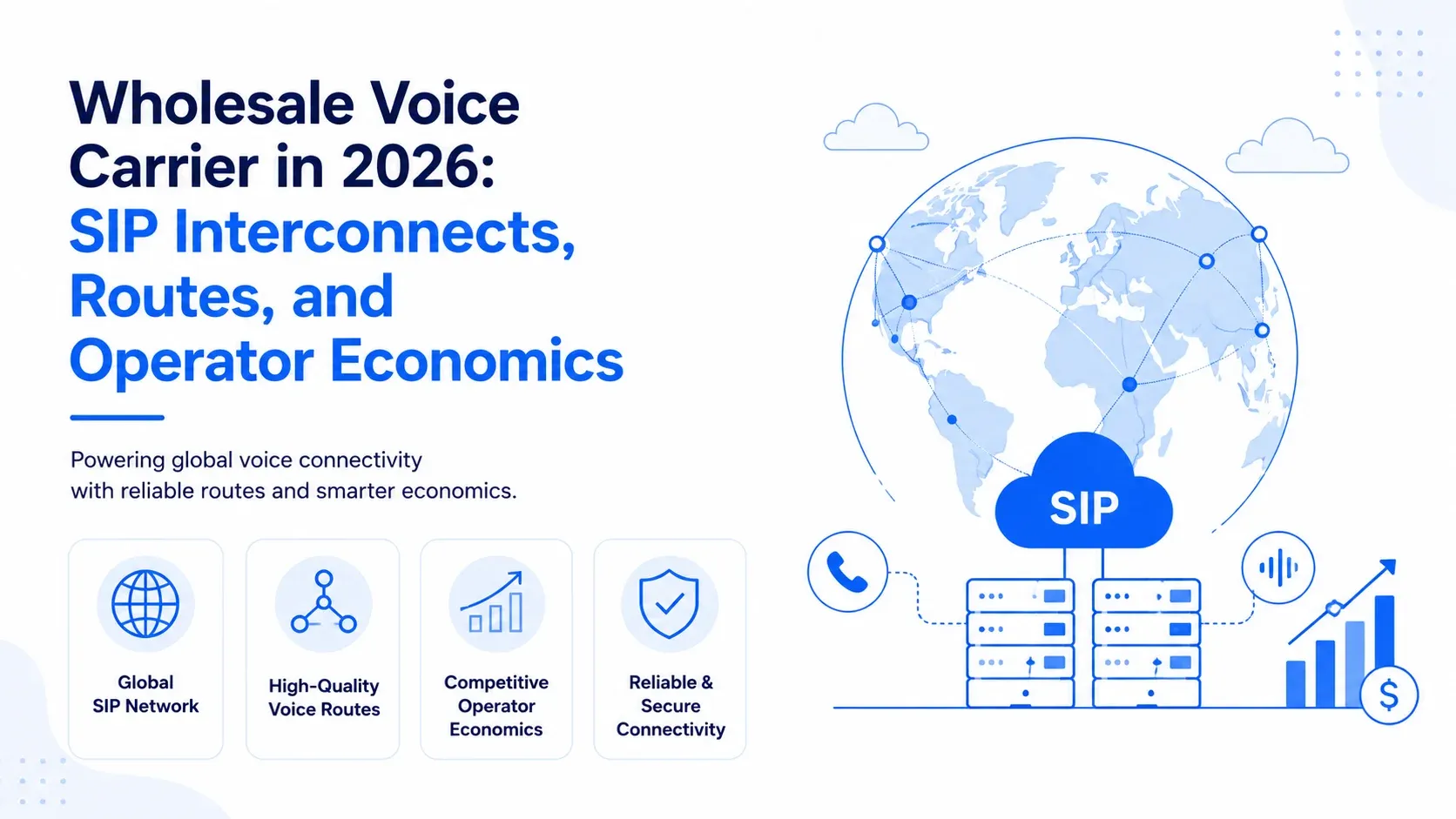 Wholesale Voice Carrier in 2026: SIP Interconnects, Routes, and Operator Economics

Powering global voice connectivity with reliable routes and smarter economics.

Global SIP Network

High-Quality Voice Routes

Competitive Operator Economics

Reliable & Secure Connectivity

SIP

$